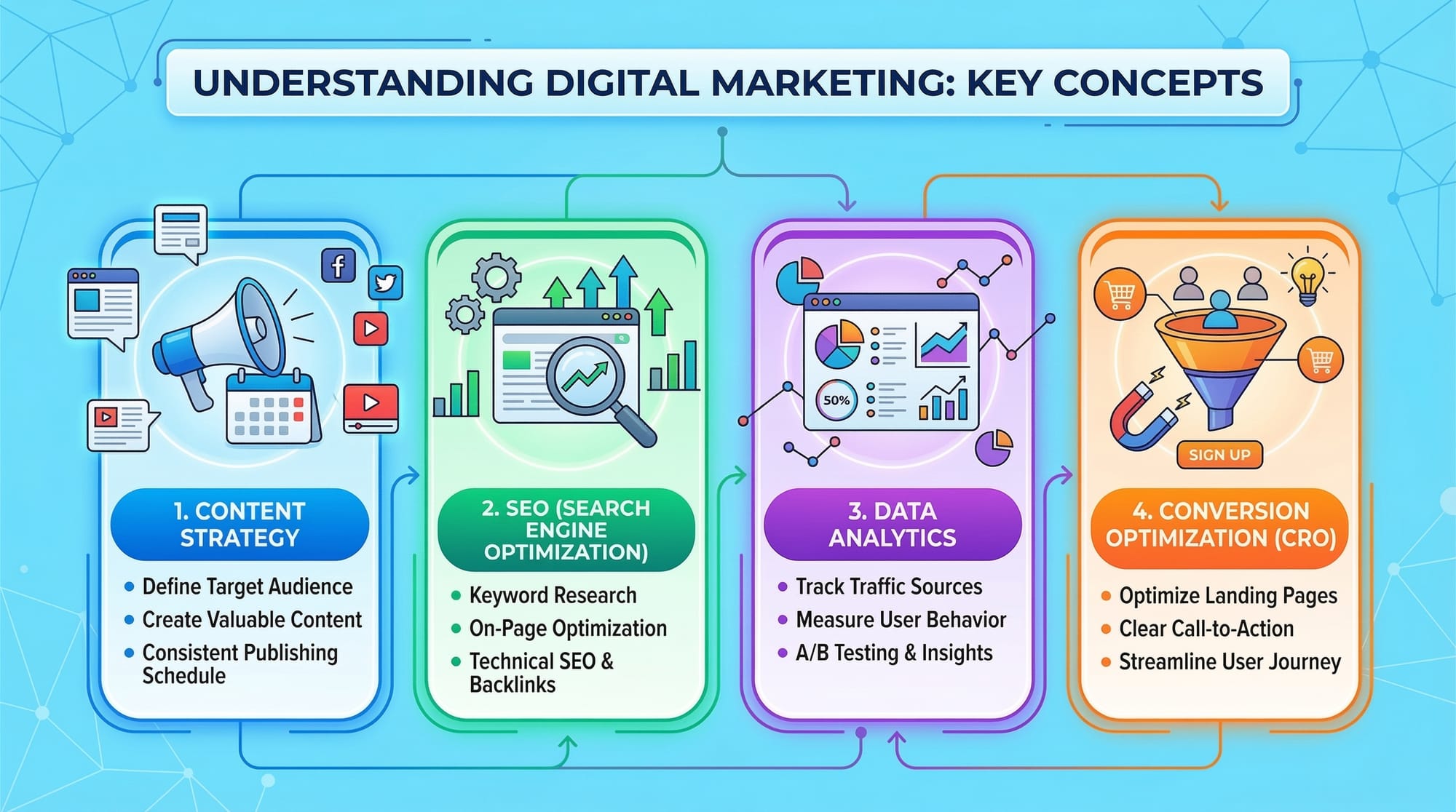 UNDERSTANDING DIGITAL MARKETING: KEY CONCEPTS

1. CONTENT STRATEGY

- Define Target Audience
- Create Valuable Content
- Consistent Publishing Schedule

2. SEO (SEARCH ENGINE OPTIMIZATION)

- Keyword Research
- On-Page Optimization
- Technical SEO & Backlinks

50%

3. DATA ANALYTICS

- Track Traffic Sources
- Measure User Behavior
- A/B Testing & Insights

SIGN UP

4. CONVERSION OPTIMIZATION (CRO)

- Optimize Landing Pages
- Clear Call-to-Action
- Streamline User Journey